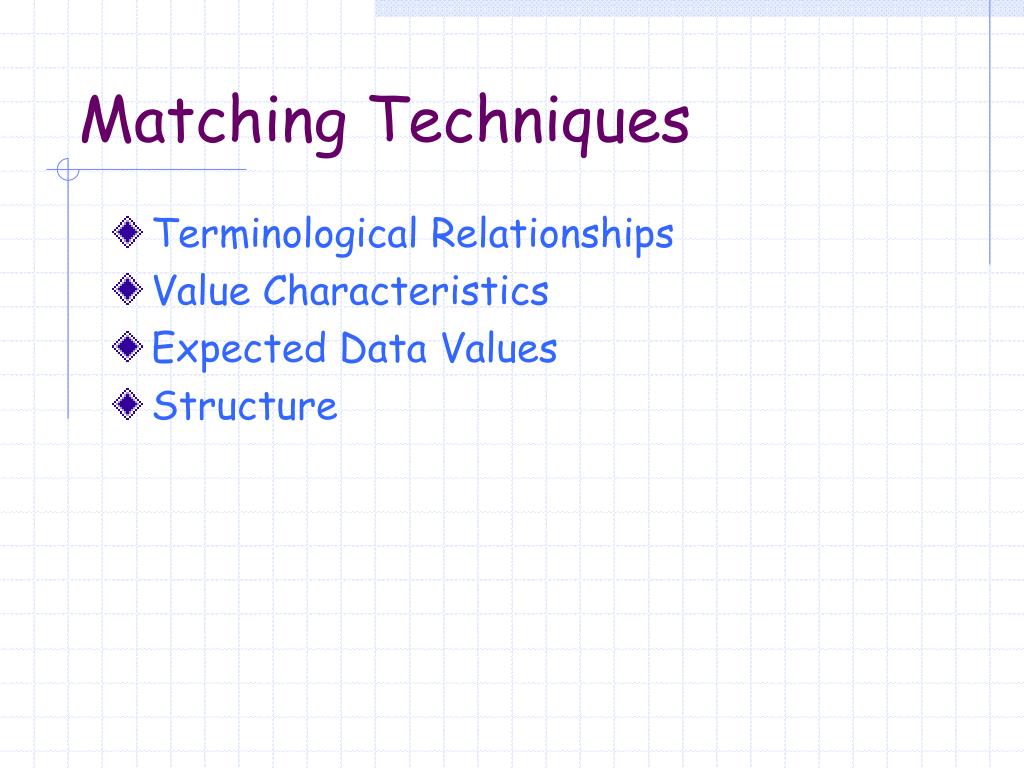 Matching Techniques

Terminological Relationships
Value Characteristics
Expected Data Values
Structure